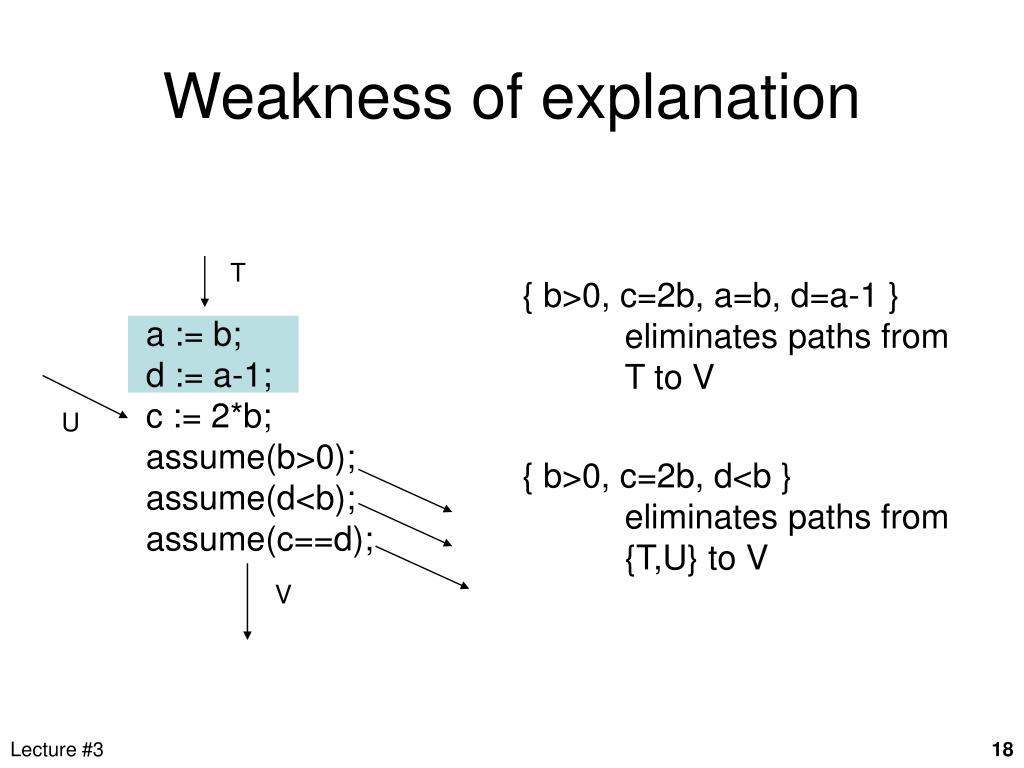 Weakness of explanation

T

a := b;
d := a-1;
c := 2*b;
assume(b>0);
assume(d<b);
assume(c==d);

U

V

{ b>0, c=2b, a=b, d=a-1 }
eliminates paths from T to V

{ b>0, c=2b, d<b }
eliminates paths from {T,U} to V

Lecture #3

18